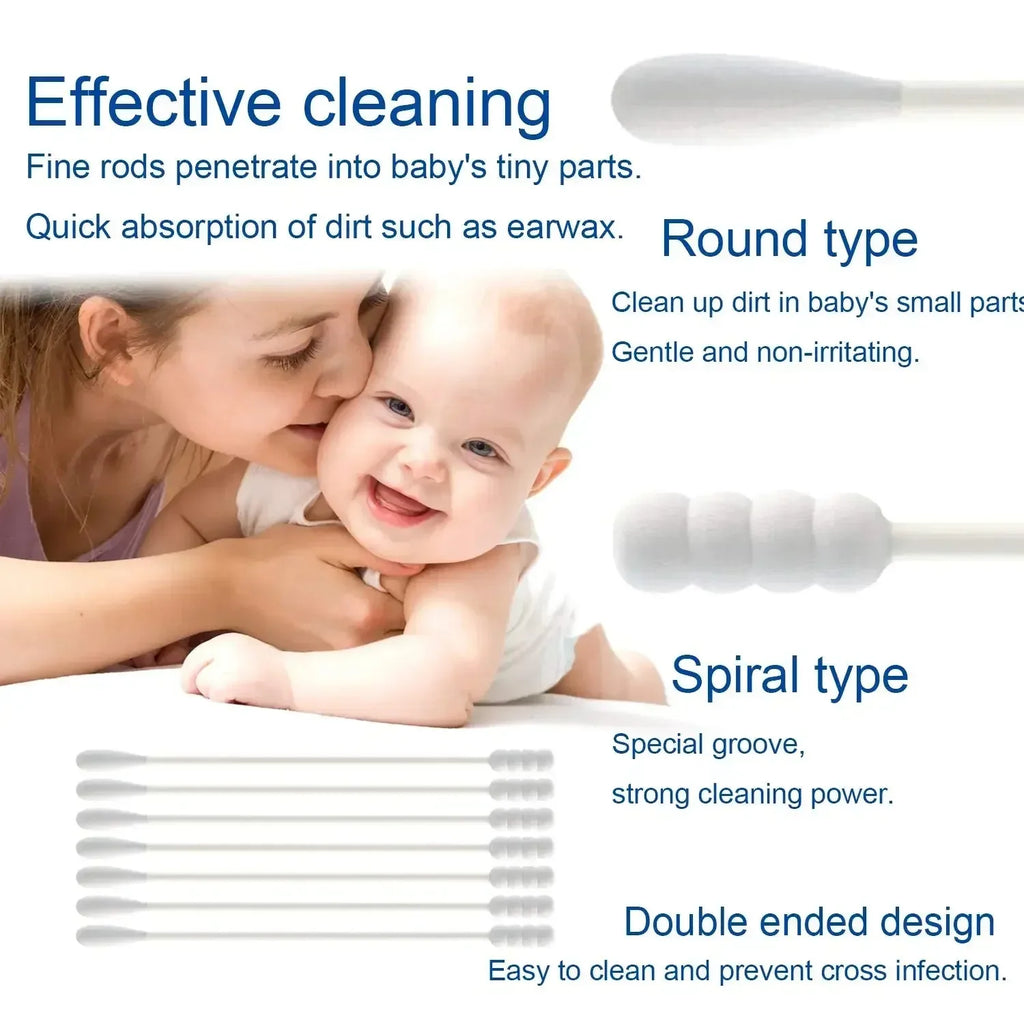 Effective cleaning
Fine rods penetrate into baby's tiny parts.
Quick absorption of dirt such as earwax.

Round type
Clean up dirt in baby's small parts
Gentle and non-irritating.

Spiral type
Special groove,
strong cleaning power.

Double ended design
Easy to clean and prevent cross infection.